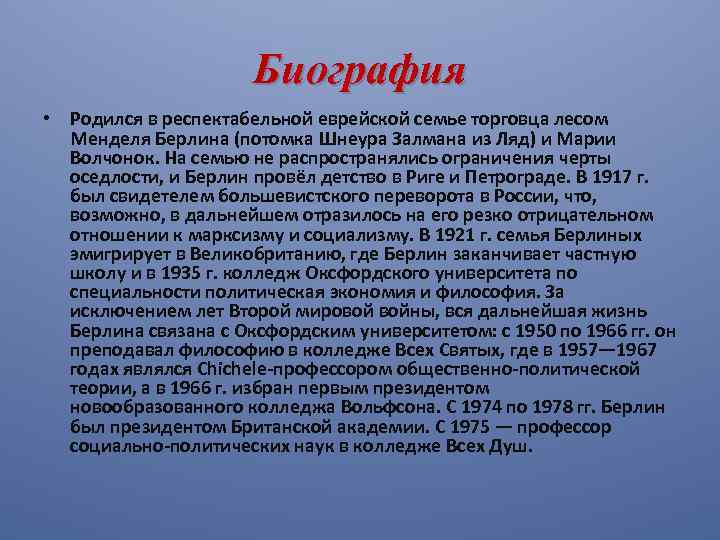 Биография

• Родился в респектабельной еврейской семье торговца лесом Менделя Берлина (потомка Шнеура Залмана из Ляд) и Марии Волчонок. На семью не распространялись ограничения черты оседлости, и Берлин провёл детство в Риге и Петрограде. В 1917 г. был свидетелем большевистского переворота в России, что, возможно, в дальнейшем отразилось на его резко отрицательном отношении к марксизму и социализму. В 1921 г. семья Берлиных эмигрирует в Великобританию, где Берлин заканчивает частную школу и в 1935 г. колледж Оксфордского университета по специальности политическая экономия и философия. За исключением лет Второй мировой войны, вся дальнейшая жизнь Берлина связана с Оксфордским университетом: с 1950 по 1966 гг. он преподавал философию в колледже Всех Святых, где в 1957—1967 годах являлся Chichele-профессором общественно-политической теории, а в 1966 г. избран первым президентом новообразованного колледжа Вольфсона. С 1974 по 1978 гг. Берлин был президентом Британской академии. С 1975 — профессор социально-политических наук в колледже Всех Душ.